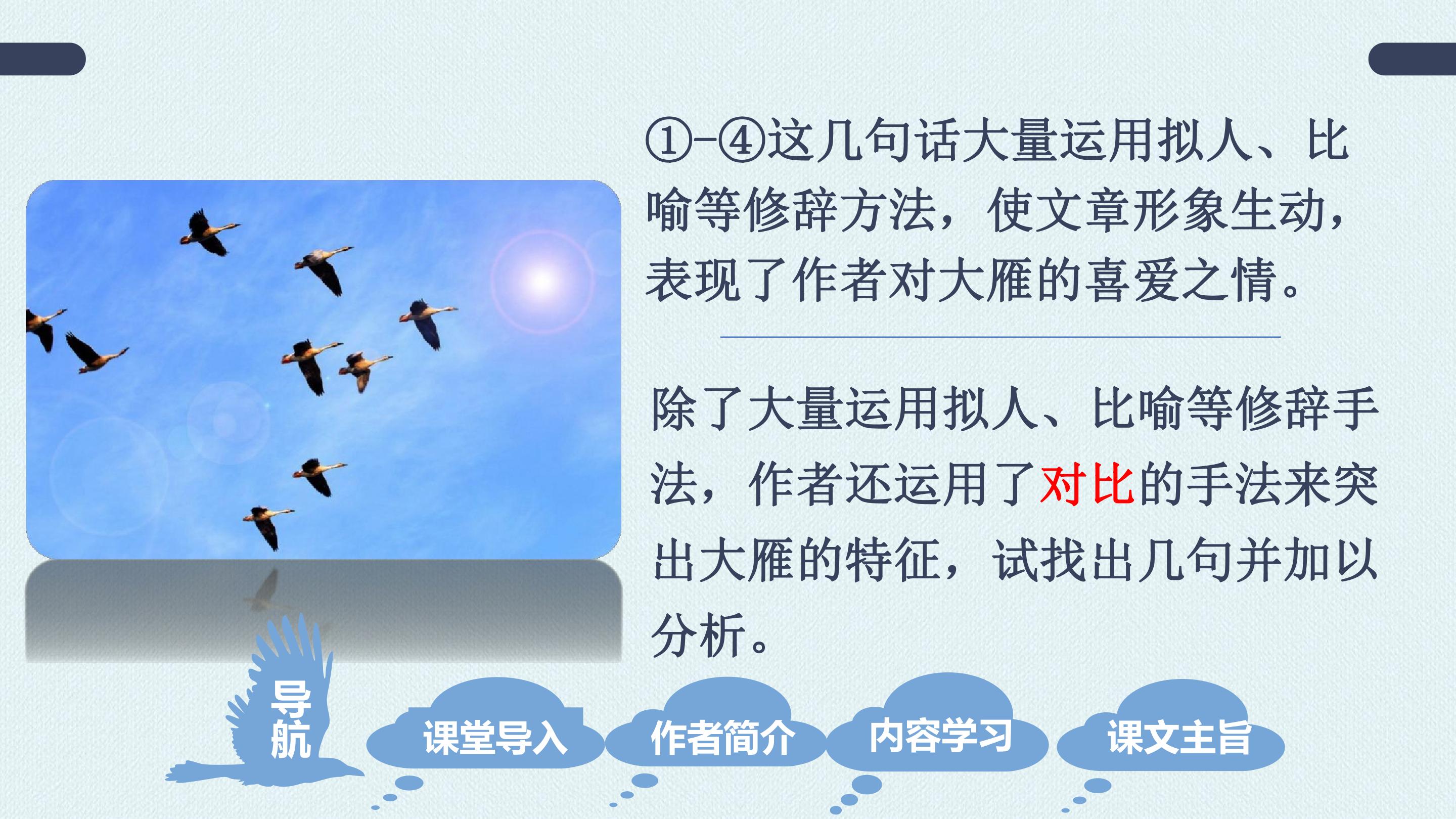 ①-④这几句话大量运用拟人、比喻等修辞方法，使文章形象生动，表现了作者对大雁的喜爱之情。

除了大量运用拟人、比喻等修辞手法，作者还运用了对比的手法来突出大雁的特征，试找出几句并加以分析。

导航

课堂导入

作者简介

内容学习

课文主旨